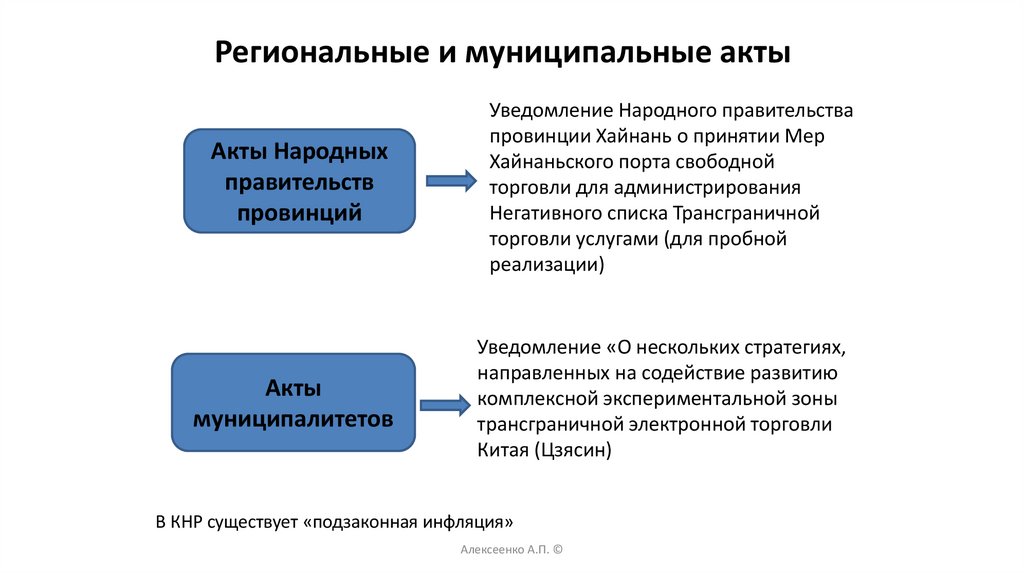 Региональные и муниципальные акты

Акты Народных правительств провинций

Уведомление Народного правительства провинции Хайнань о принятии Мер Хайнаньского порта свободной торговли для администрирования Негативного списка Трансграничной торговли услугами (для пробной реализации)

Акты муниципалитетов

Уведомление «О нескольких стратегиях, направленных на содействие развитию комплексной экспериментальной зоны трансграничной электронной торговли Китая (Цзясин)

В КНР существует «подзаконная инфляция»

Алексеенко А.П. ©